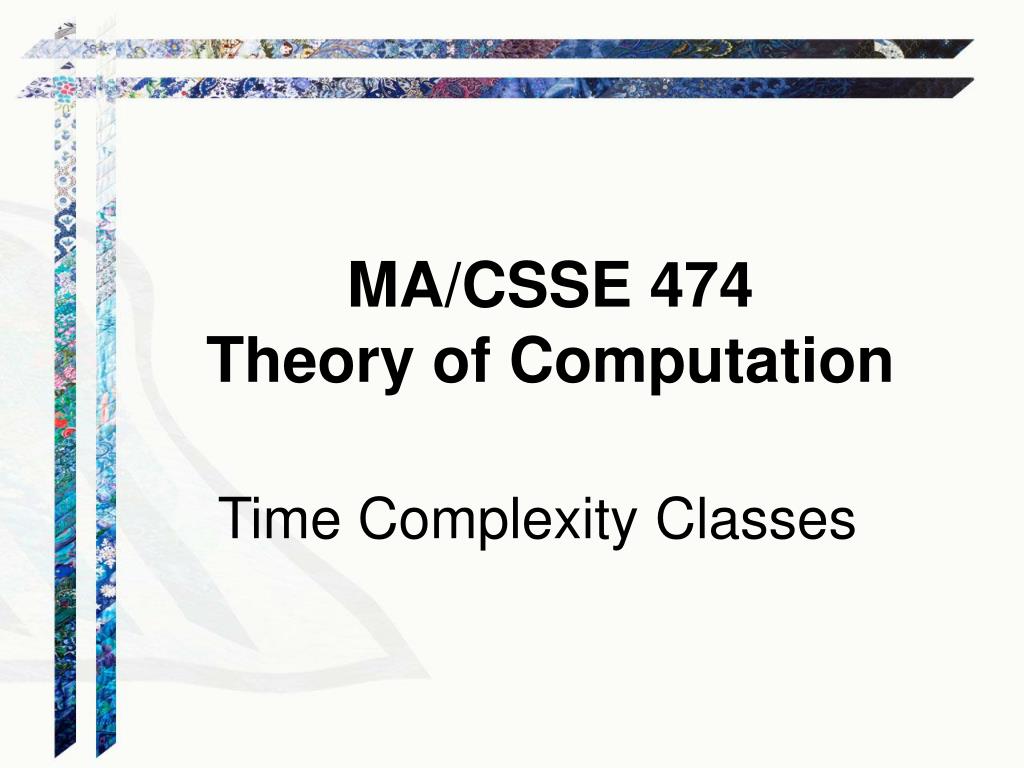 MA/CSSE 474
Theory of Computation

Time Complexity Classes